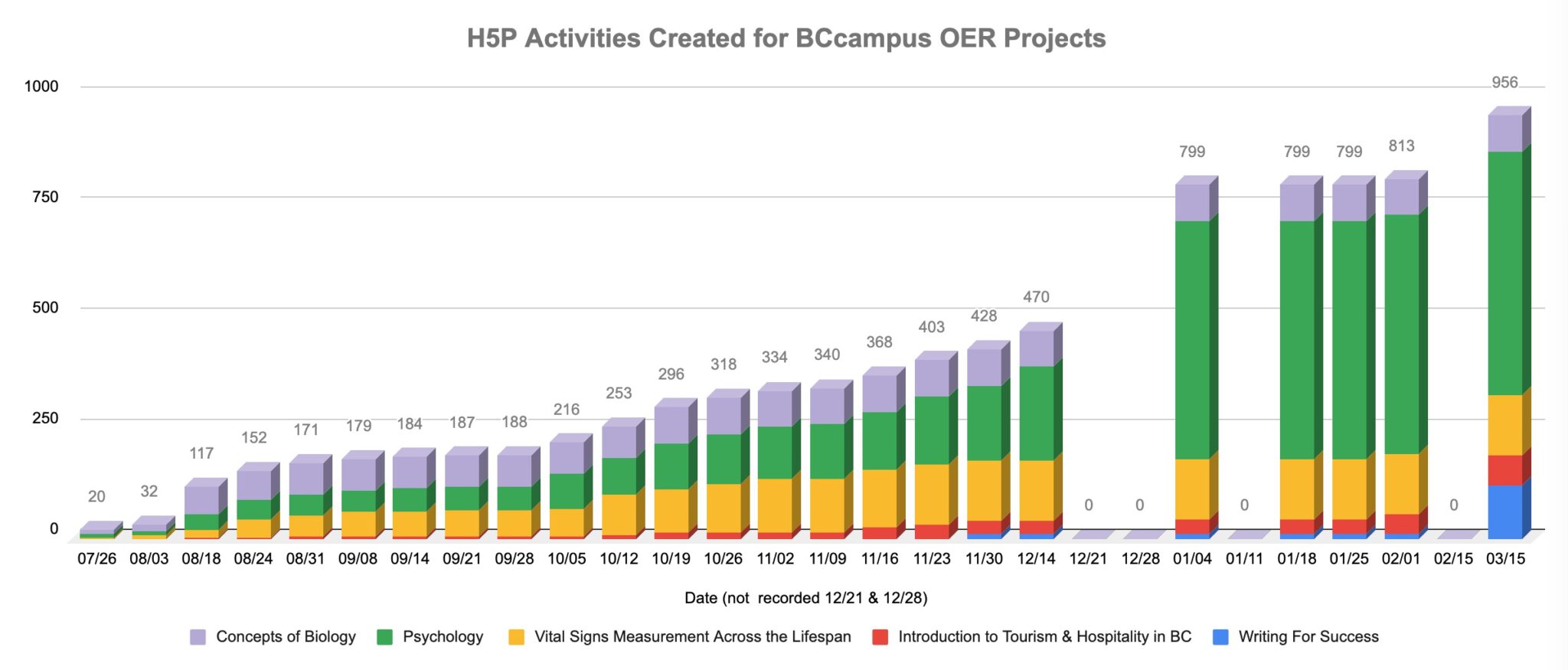 H5P Activities Created for BCcampus OER Projects

1000
750
500
250
0

20 32 117 152 171 179 184 187 188 216 253 296 318 334 340 368 403 428 470 0 0 799 0 799 799 813 0 956

07/26 08/03 08/18 08/24 08/31 09/08 09/14 09/21 09/28 10/05 10/12 10/19 10/26 11/02 11/09 11/16 11/23 11/30 12/14 12/21 12/28 01/04 01/11 01/18 01/25 02/01 02/15 03/15

Date (not recorded 12/21 & 12/28)

Concepts of Biology
Psychology
Vital Signs Measurement Across the Lifespan
Introduction to Tourism & Hospitality in BC
Writing For Success